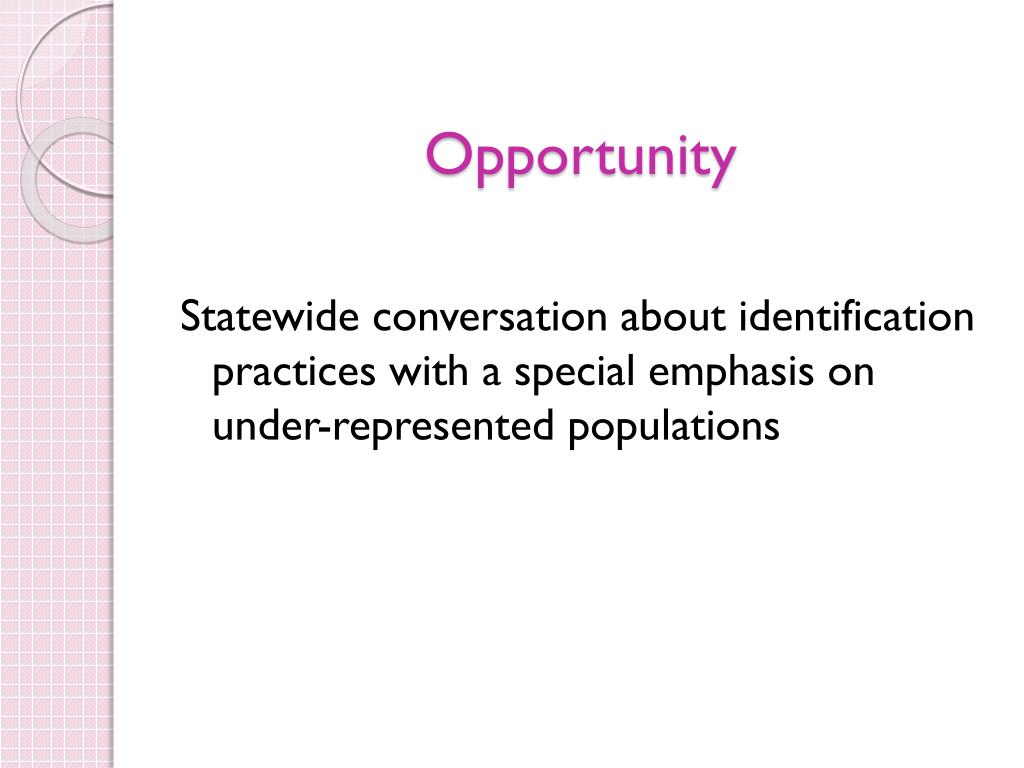 Opportunity

Statewide conversation about identification practices with a special emphasis on under-represented populations